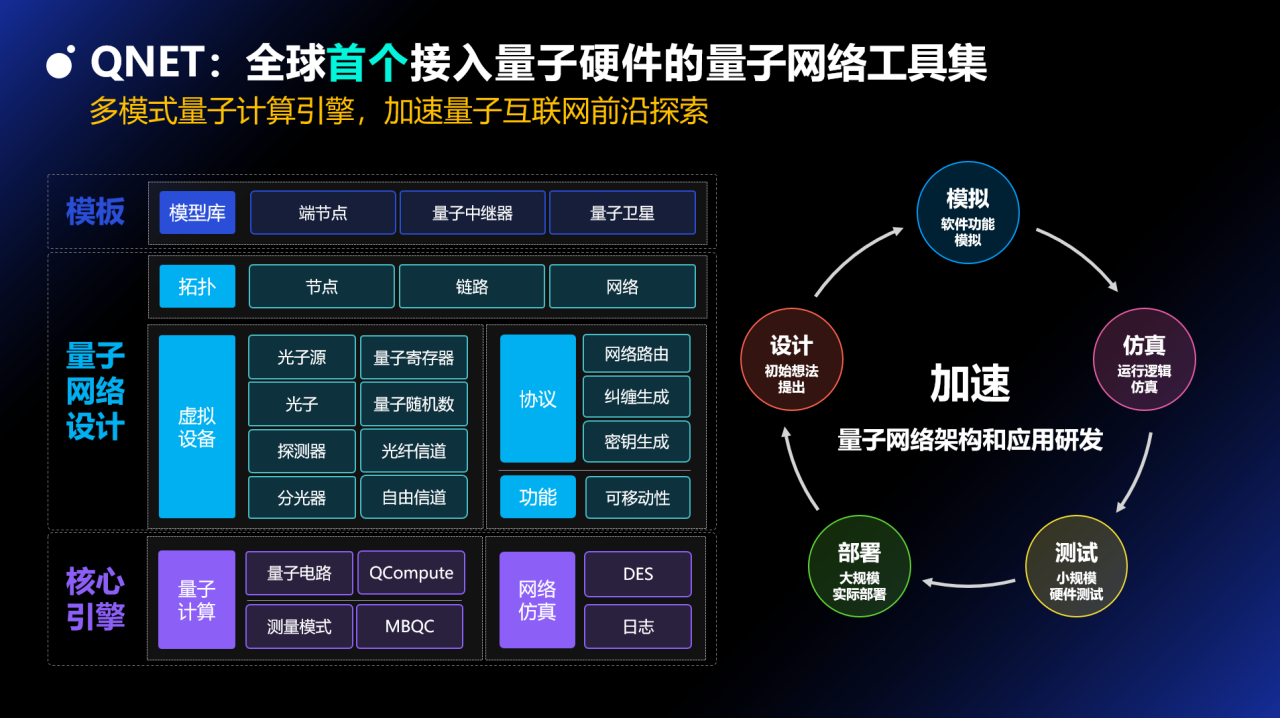 QNET：全球首个接入量子硬件的量子网络工具集
多模式量子计算引擎，加速量子互联网前沿探索

模板
模型库
端节点
量子中继器
量子卫星

量子网络设计
拓扑
节点
链路
网络

虚拟设备
光子源
量子寄存器
光子
量子随机数
探测器
光纤信道
分光器
自由信道

协议
网络路由
纠缠生成
密钥生成
功能
可移动性

核心引擎
量子计算
量子电路
QCompute
测量模式
MBQC

网络仿真
DES
日志

模拟
软件功能模拟

仿真
运行逻辑仿真

测试
小规模硬件测试

部署
大规模实际部署

设计
初始想法提出

加速
量子网络架构和应用研发